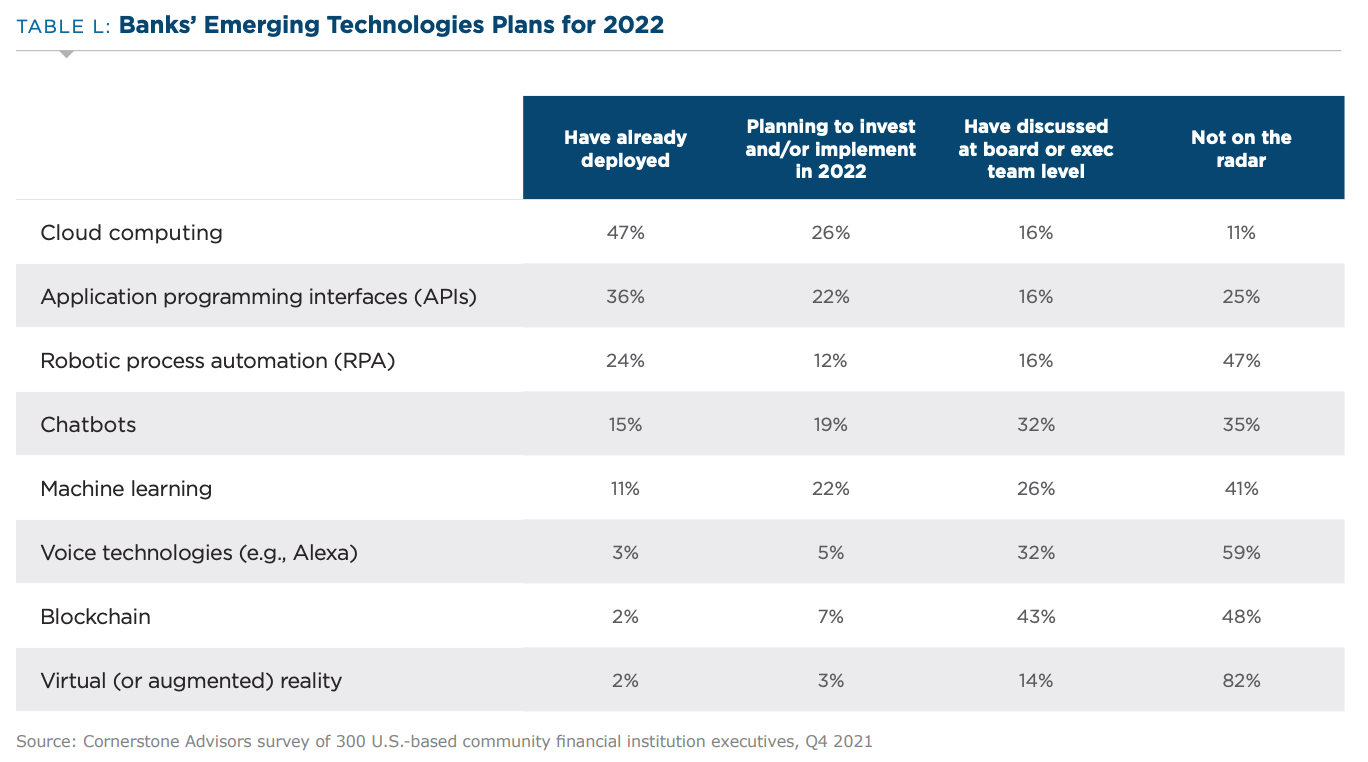 TABLE L: Banks' Emerging Technologies Plans for 2022

| | Have already deployed | Planning to invest and/or implement in 2022 | Have discussed at board or exec team level | Not on the radar |
|---|---|---|---|---|
| Cloud computing | 47% | 26% | 16% | 11% |
| Application programming interfaces (APIs) | 36% | 22% | 16% | 25% |
| Robotic process automation (RPA) | 24% | 12% | 16% | 47% |
| Chatbots | 15% | 19% | 32% | 35% |
| Machine learning | 11% | 22% | 26% | 41% |
| Voice technologies (e.g., Alexa) | 3% | 5% | 32% | 59% |
| Blockchain | 2% | 7% | 43% | 48% |
| Virtual (or augmented) reality | 2% | 3% | 14% | 82% |

Source: Cornerstone Advisors survey of 300 U.S.-based community financial institution executives, Q4 2021